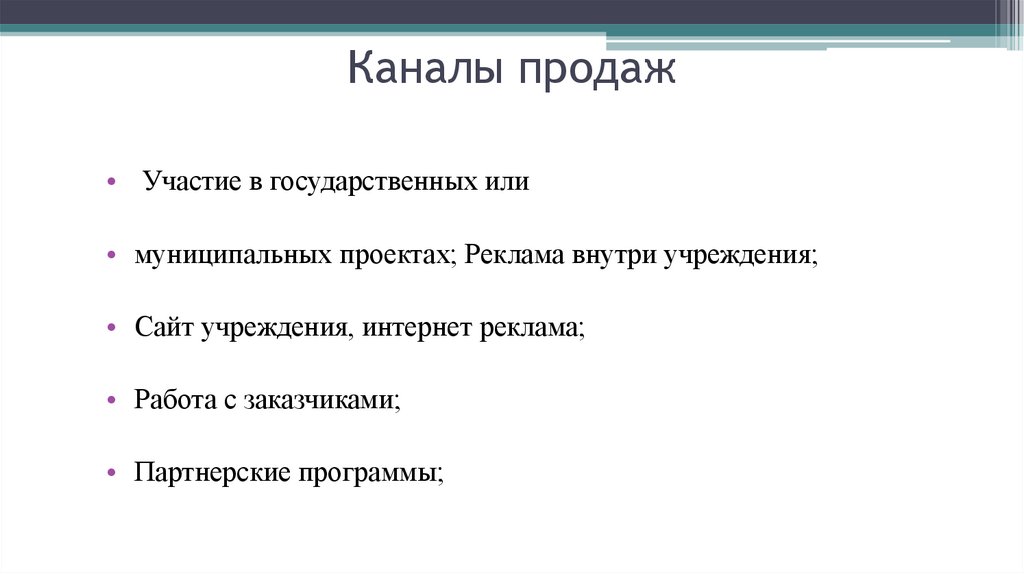 Каналы продаж

• Участие в государственных или

• муниципальных проектах; Реклама внутри учреждения;

• Сайт учреждения, интернет реклама;

• Работа с заказчиками;

• Партнерские программы;